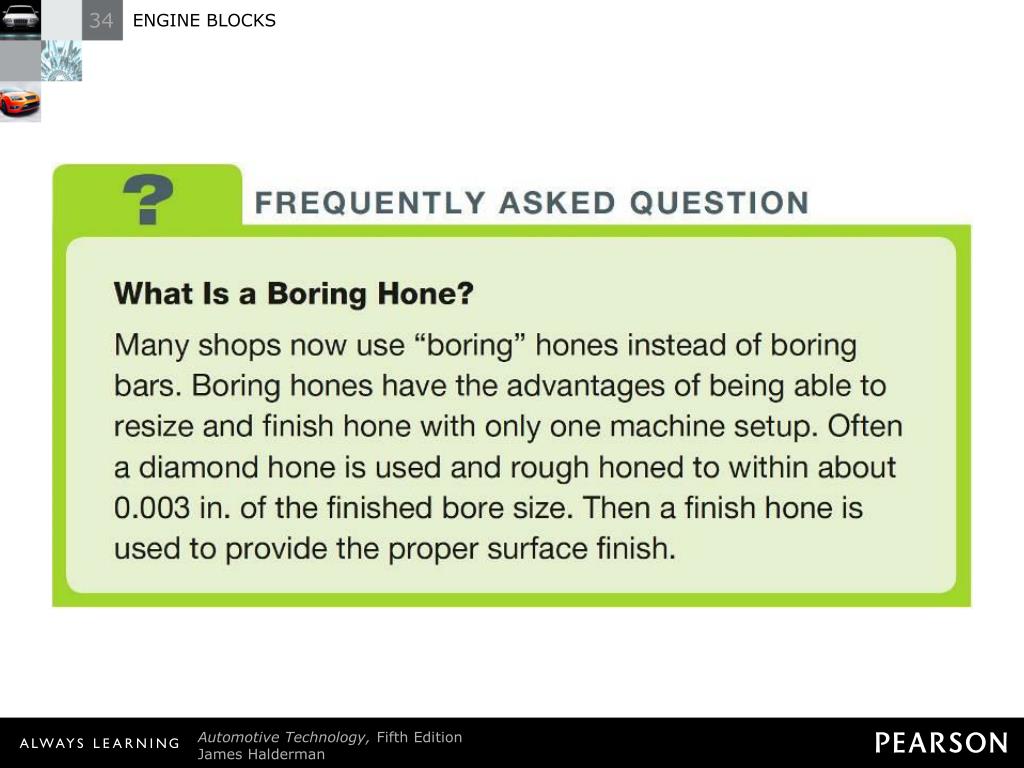 34 ENGINE BLOCKS

?

FREQUENTLY ASKED QUESTION

What Is a Boring Hone?

Many shops now use “boring” hones instead of boring bars. Boring hones have the advantages of being able to resize and finish hone with only one machine setup. Often a diamond hone is used and rough honed to within about 0.003 in. of the finished bore size. Then a finish hone is used to provide the proper surface finish.

ALWAYS LEARNING

Automotive Technology, Fifth Edition
James Halderman

PEARSON